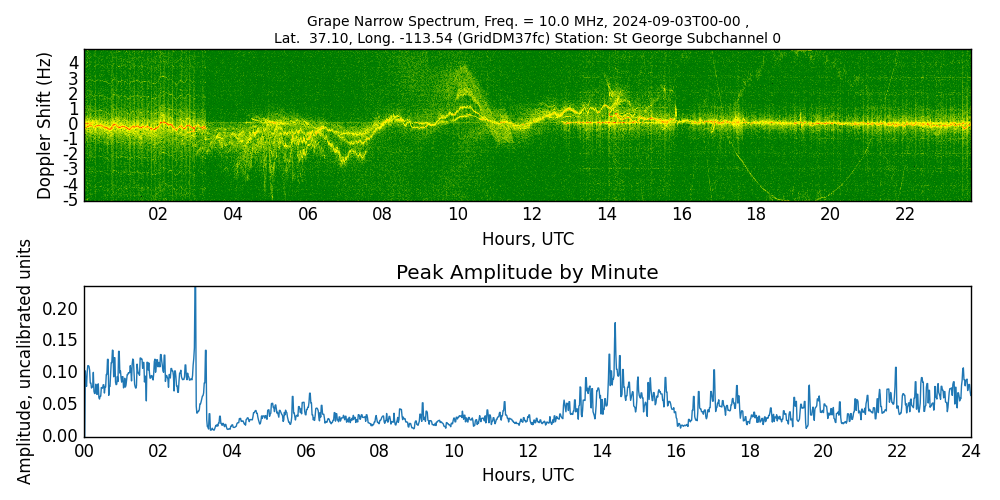 Grape Narrow Spectrum, Freq. = 10.0 MHz, 2024-09-03T00-00 ,
Lat. 37.10, Long. -113.54 (GridDM37fc) Station: St George Subchannel 0

Doppler Shift (Hz)
4
3
2
1
0
-1
-2
-3
-4
-5
02 04 06 08 10 12 14 16 18 20 22
Hours, UTC

Peak Amplitude by Minute

Amplitude, uncalibrated units
0.20
0.15
0.10
0.05
0.00
00 02 04 06 08 10 12 14 16 18 20 22 24
Hours, UTC